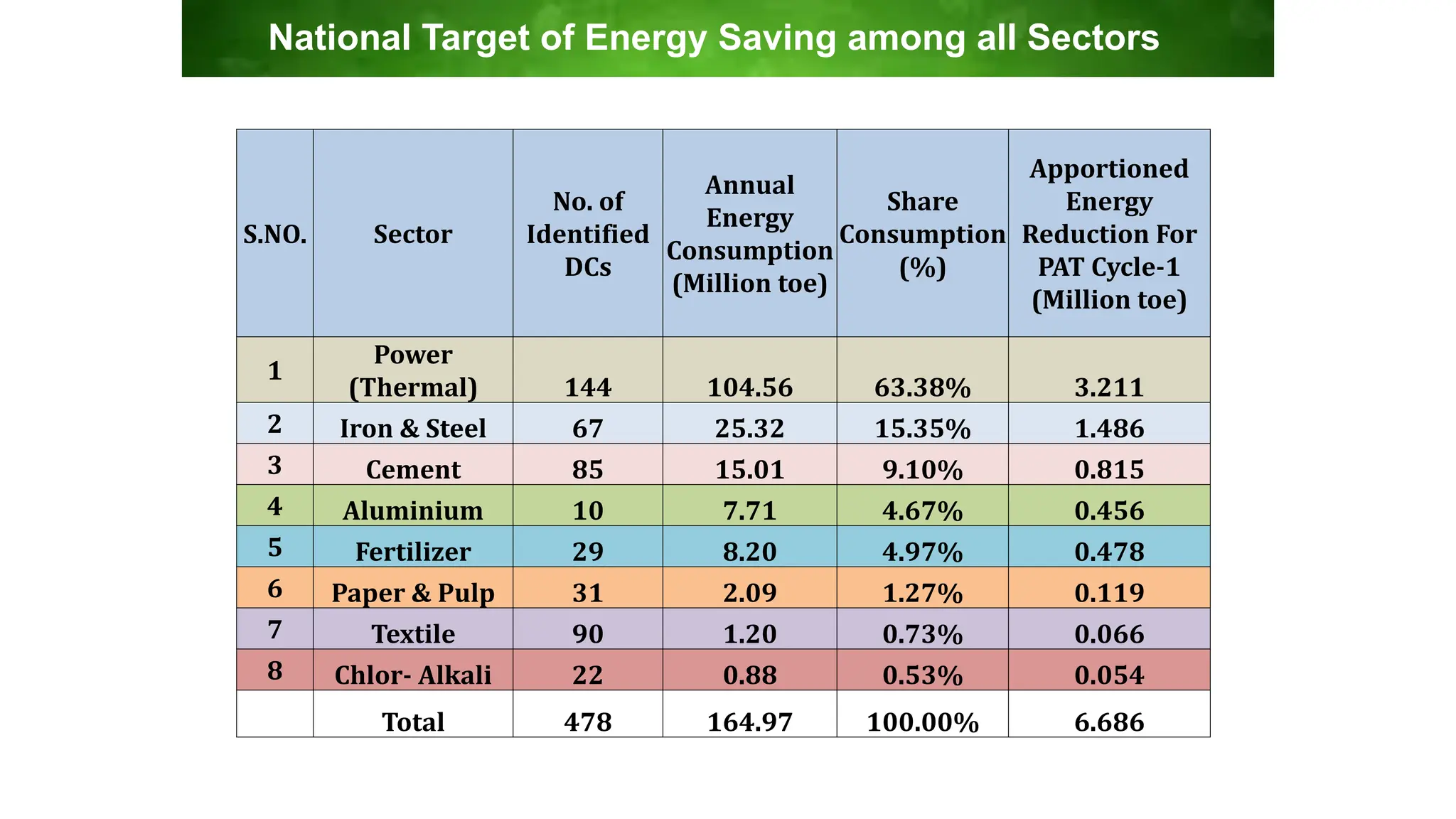 National Target of Energy Saving among all Sectors

| S.NO. | Sector | No. of Identified DCs | Annual Energy Consumption (Million toe) | Share Consumption (%) | Apportioned Energy Reduction For PAT Cycle-1 (Million toe) |
|---|---|---|---|---|---|
| 1 | Power (Thermal) | 144 | 104.56 | 63.38% | 3.211 |
| 2 | Iron & Steel | 67 | 25.32 | 15.35% | 1.486 |
| 3 | Cement | 85 | 15.01 | 9.10% | 0.815 |
| 4 | Aluminium | 10 | 7.71 | 4.67% | 0.456 |
| 5 | Fertilizer | 29 | 8.20 | 4.97% | 0.478 |
| 6 | Paper & Pulp | 31 | 2.09 | 1.27% | 0.119 |
| 7 | Textile | 90 | 1.20 | 0.73% | 0.066 |
| 8 | Chlor- Alkali | 22 | 0.88 | 0.53% | 0.054 |
|  | Total | 478 | 164.97 | 100.00% | 6.686 |